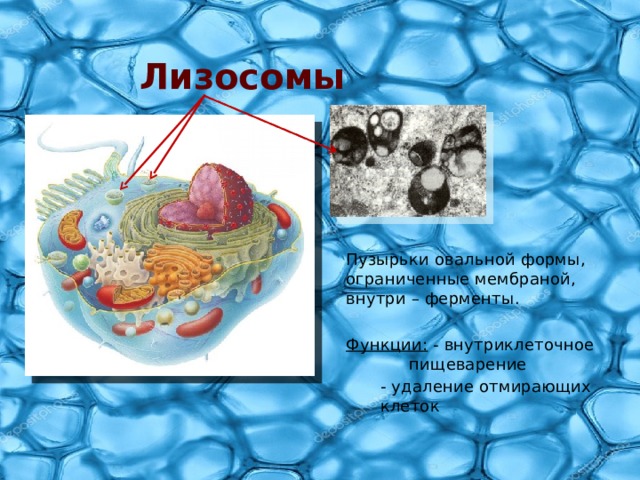 Лизосомы

Пузырьки овальной формы, ограниченные мембраной, внутри – ферменты.

Функции: - внутриклеточное пищеварение

- удаление отмирающих клеток

depositphotos